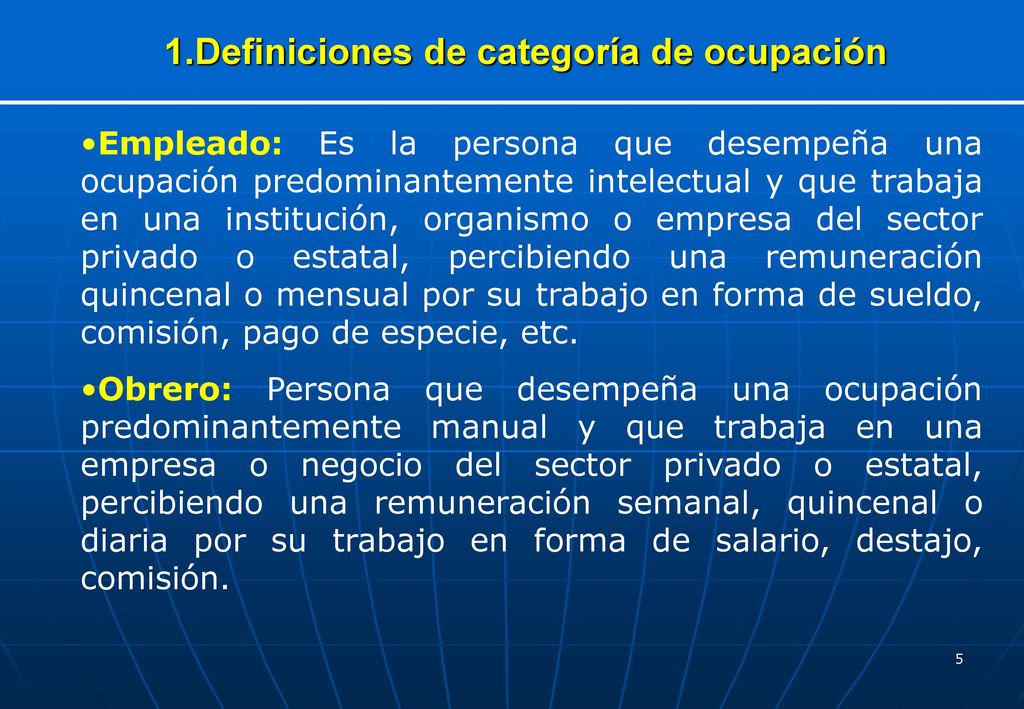 1.Definiciones de categoría de ocupación

•Empleado: Es la persona que desempeña una ocupación predominantemente intelectual y que trabaja en una institución, organismo o empresa del sector privado o estatal, percibiendo una remuneración quincenal o mensual por su trabajo en forma de sueldo, comisión, pago de especie, etc.

•Obrero: Persona que desempeña una ocupación predominantemente manual y que trabaja en una empresa o negocio del sector privado o estatal, percibiendo una remuneración semanal, quincenal o diaria por su trabajo en forma de salario, destajo, comisión.

5